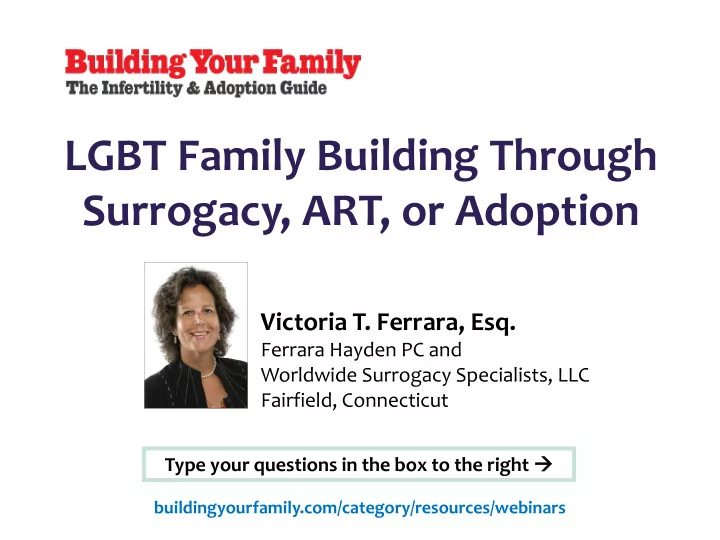 Building Your Family
The Infertility & Adoption Guide

LGBT Family Building Through Surrogacy, ART, or Adoption

Victoria T. Ferrara, Esq.
Ferrara Hayden PC and
Worldwide Surrogacy Specialists, LLC
Fairfield, Connecticut

Type your questions in the box to the right →

buildingyourfamily.com/category/resources/webinars